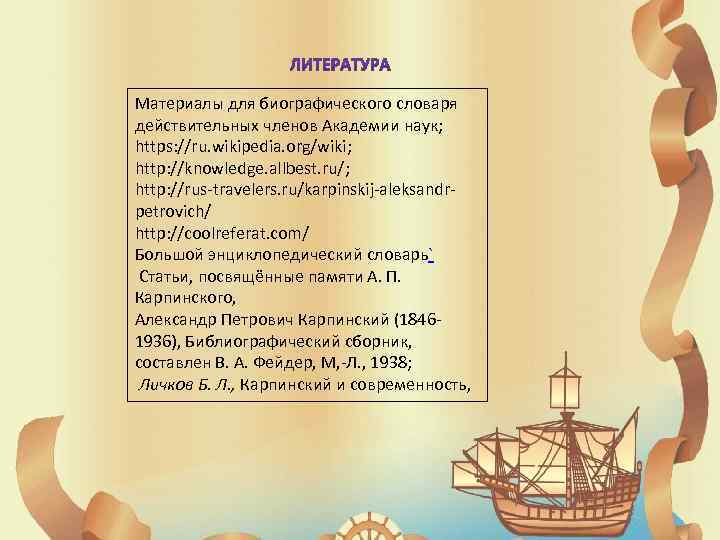 ЛИТЕРАТУРА

Материалы для биографического словаря действительных членов Академии наук;
https://ru.wikipedia.org/wiki;
http://knowledge.allbest.ru/;
http://rus-travelers.ru/karpinskij-aleksandr-petrovich/
http://coolreferat.com/
Большой энциклопедический словарь`
Статьи, посвящённые памяти А. П. Карпинского,
Александр Петрович Карпинский (1846-1936), Библиографический сборник, составлен В. А. Фейдер, М,-Л., 1938;
Личков Б. Л., Карпинский и современность,